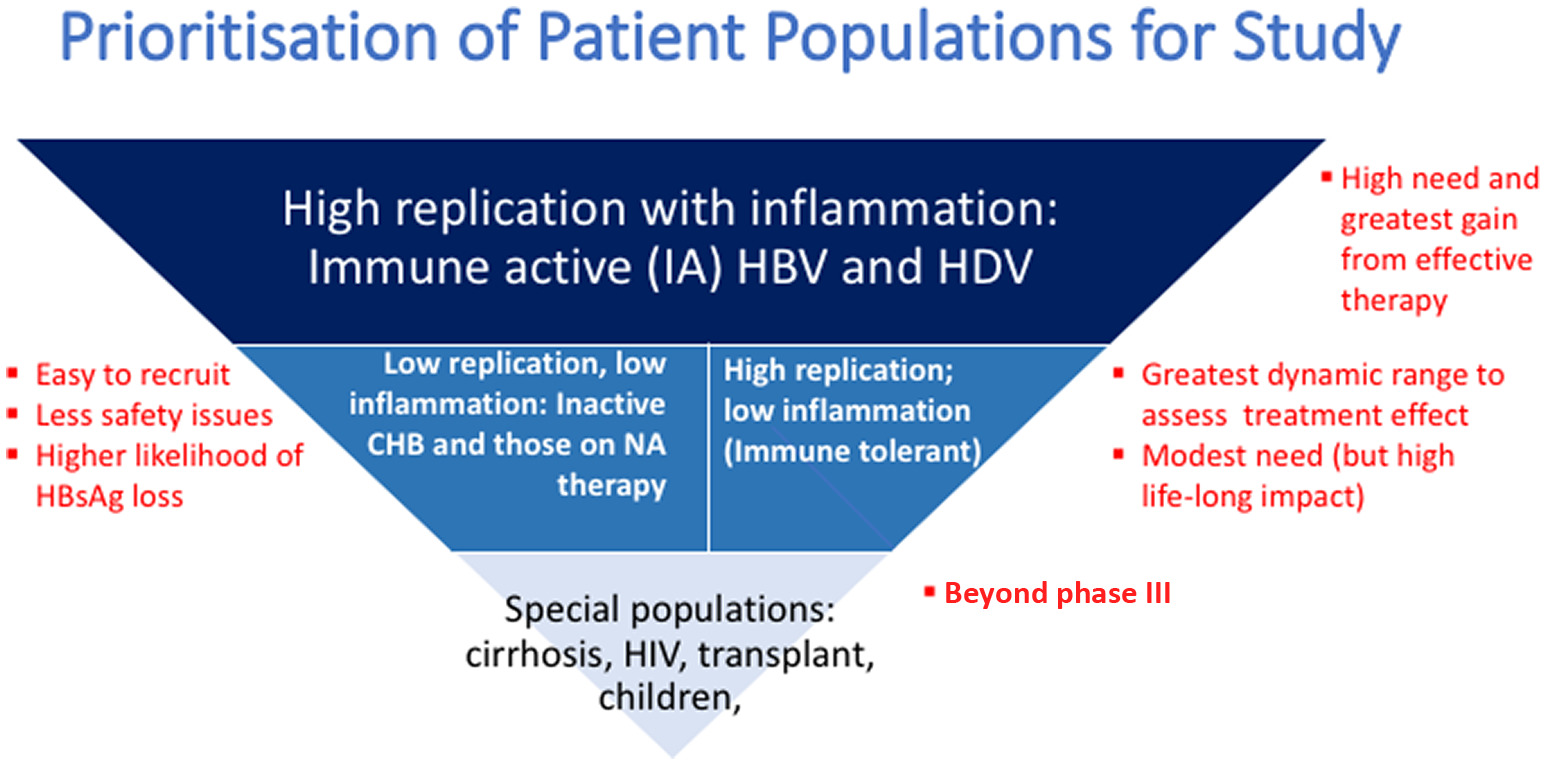 Prioritisation of Patient Populations for Study

High replication with inflammation: Immune active (IA) HBV and HDV

▪ High need and greatest gain from effective therapy

▪ Easy to recruit
▪ Less safety issues
▪ Higher likelihood of HBsAg loss

Low replication, low inflammation: Inactive CHB and those on NA therapy

High replication; low inflammation (Immune tolerant)

▪ Greatest dynamic range to assess treatment effect
▪ Modest need (but high life-long impact)

Special populations: cirrhosis, HIV, transplant, children,

▪ Beyond phase III